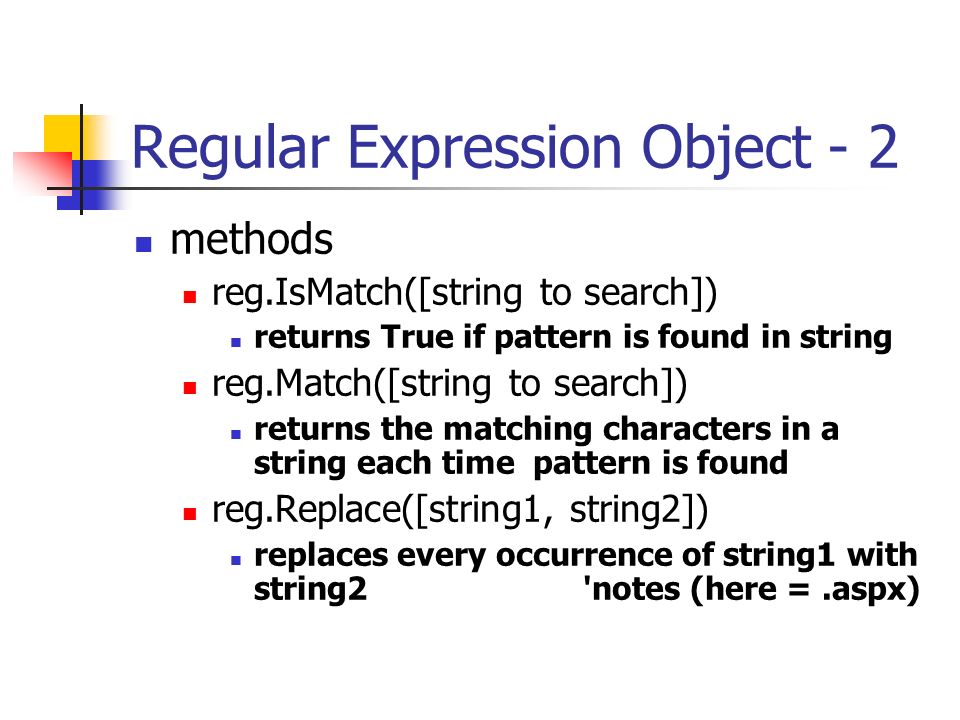 Regular Expression Object - 2

methods

reg.IsMatch([string to search])

returns True if pattern is found in string

reg.Match([string to search])

returns the matching characters in a string each time pattern is found

reg.Replace([string1, string2])

replaces every occurrence of string1 with string2 'notes (here = .aspx)